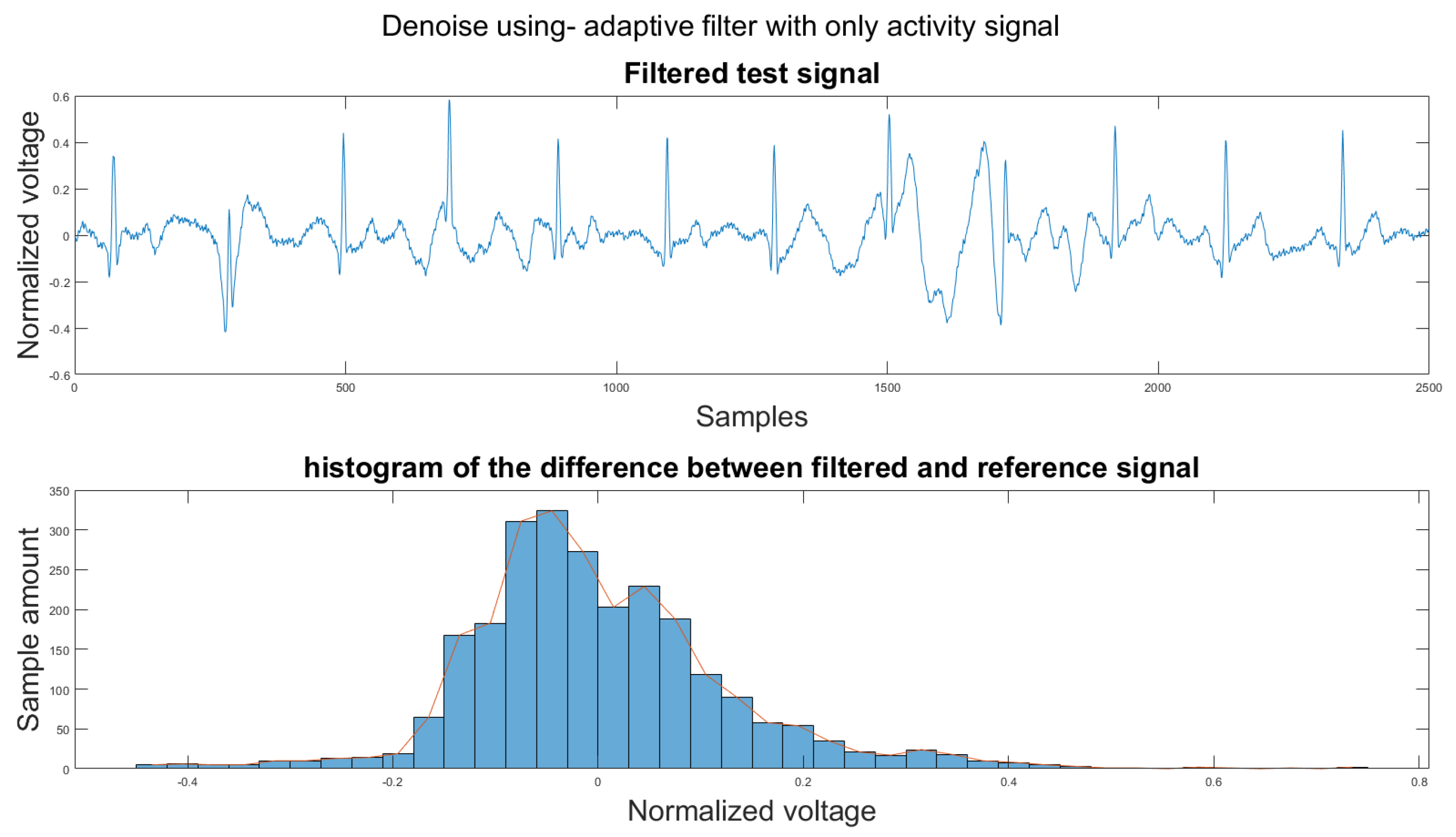 Denoise using- adaptive filter with only activity signal

Filtered test signal

Normalized voltage

0.6
0.4
0.2
0
-0.2
-0.4
-0.6

0
500
1000
1500
2000
2500

Samples

histogram of the difference between filtered and reference signal

Sample amount

350
300
250
200
150
100
50
0

-0.4
-0.2
0
0.2
0.4
0.6
0.8

Normalized voltage